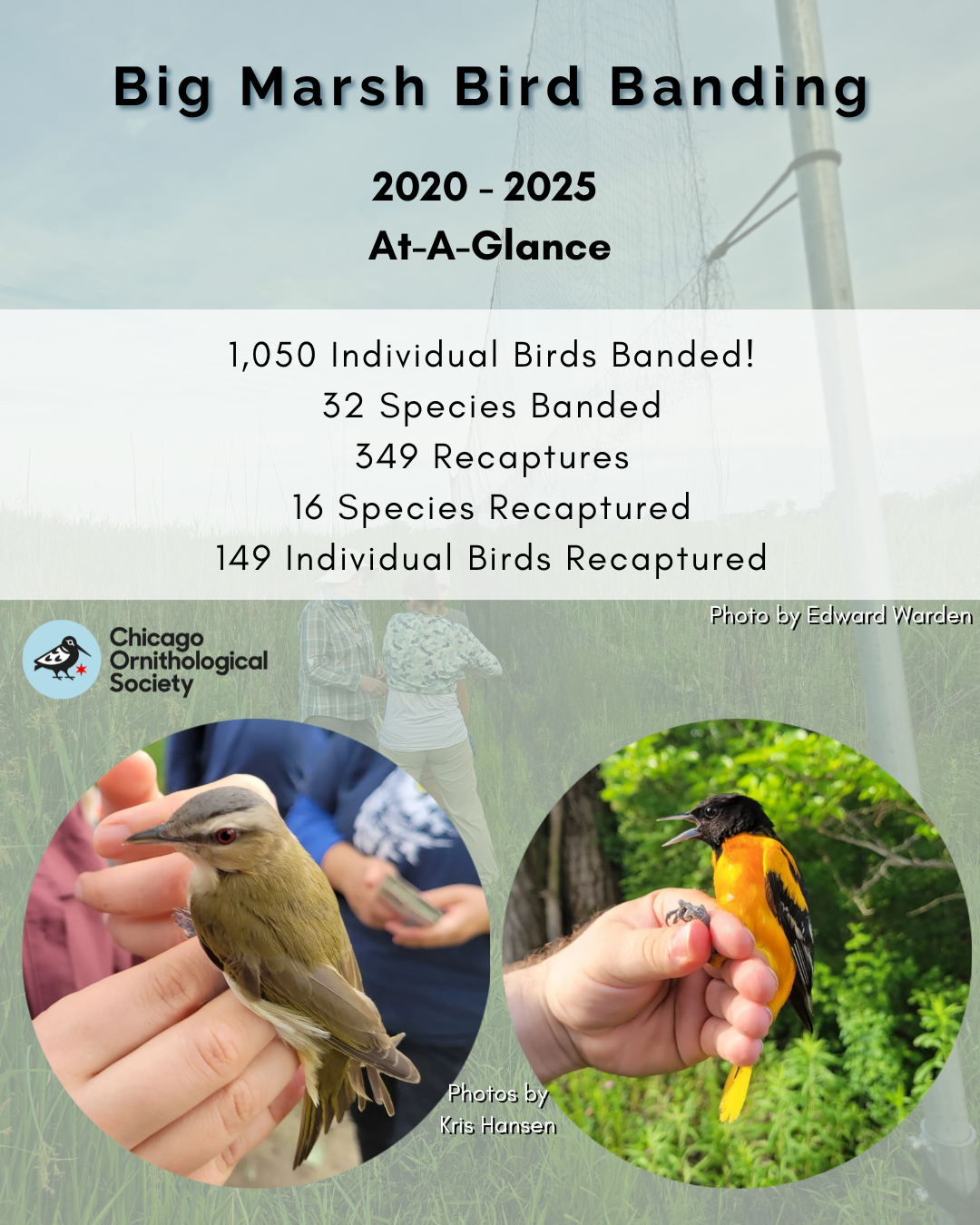 Big Marsh Bird Banding

2020 - 2025
At-A-Glance

1,050 Individual Birds Banded!
32 Species Banded
349 Recaptures
16 Species Recaptured
149 Individual Birds Recaptured

Photo by Edward Warden

Chicago Ornithological Society

Photos by Kris Hansen